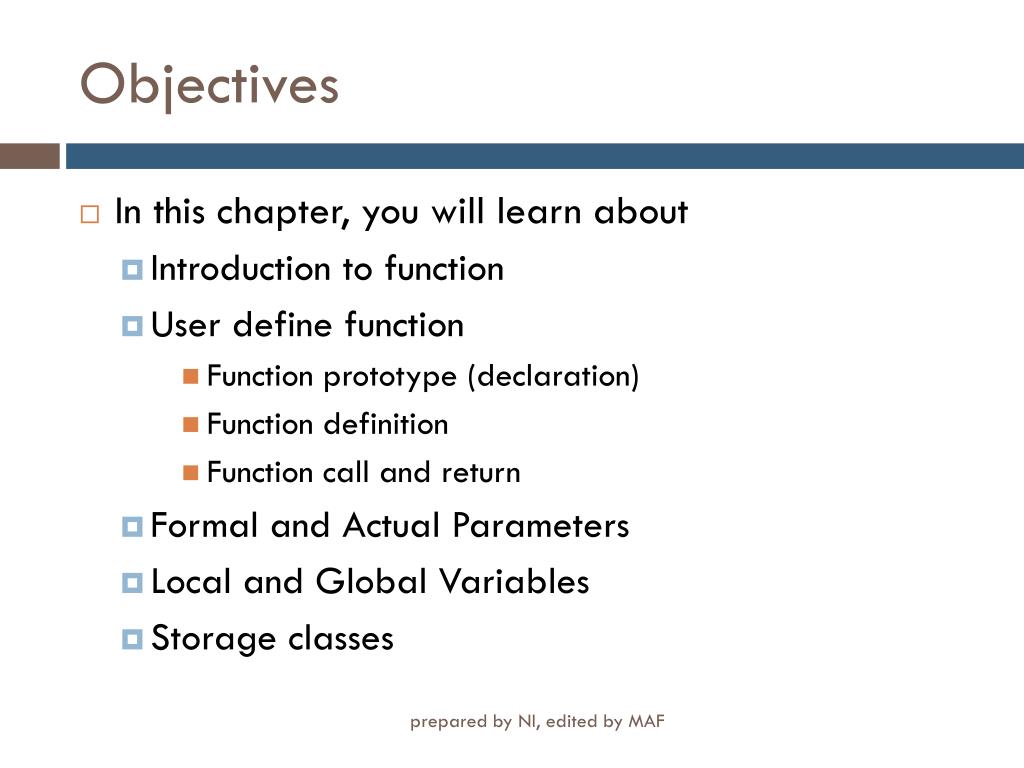 Objectives

In this chapter, you will learn about

Introduction to function

User define function

Function prototype (declaration)

Function definition

Function call and return

Formal and Actual Parameters

Local and Global Variables

Storage classes

prepared by NI, edited by MAF